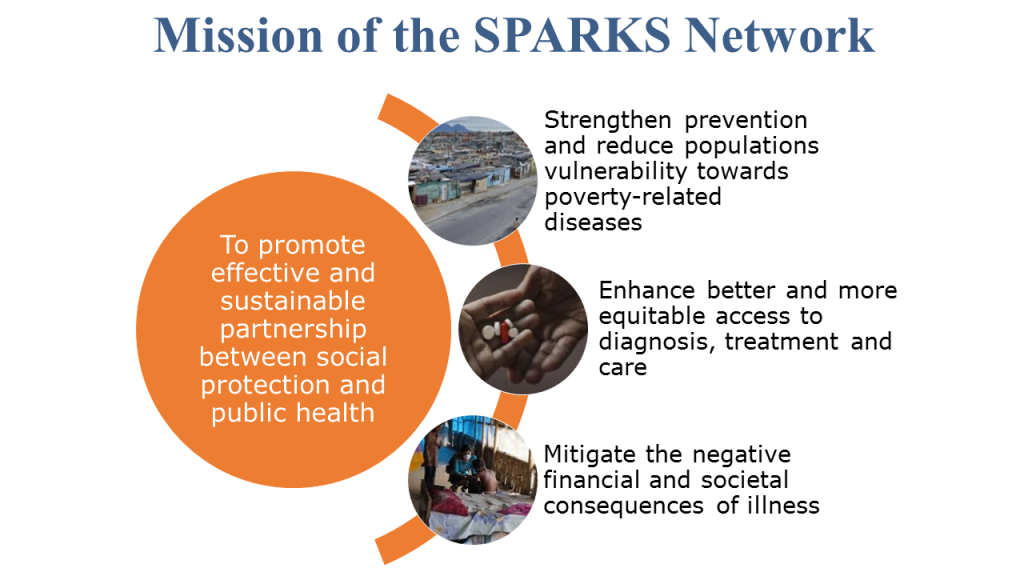 Mission of the SPARKS Network

To promote effective and sustainable partnership between social protection and public health

Strengthen prevention and reduce populations vulnerability towards poverty-related diseases

Enhance better and more equitable access to diagnosis, treatment and care

Mitigate the negative financial and societal consequences of illness